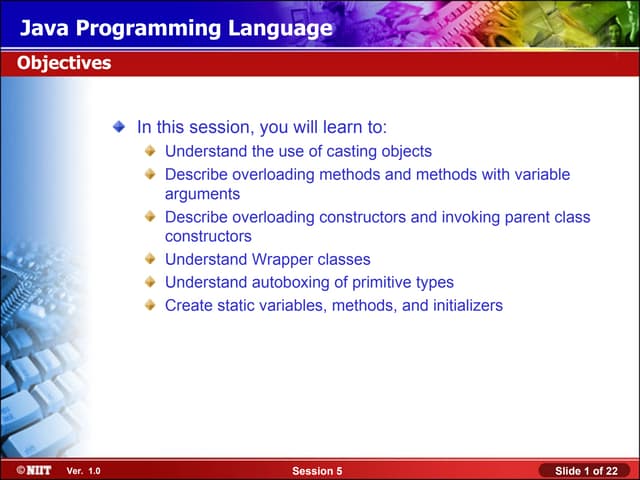 Java Programming Language

Objectives

In this session, you will learn to:

Understand the use of casting objects

Describe overloading methods and methods with variable arguments

Describe overloading constructors and invoking parent class constructors

Understand Wrapper classes

Understand autoboxing of primitive types

Create static variables, methods, and initializers

©NIIT Ver. 1.0 Session 5 Slide 1 of 22